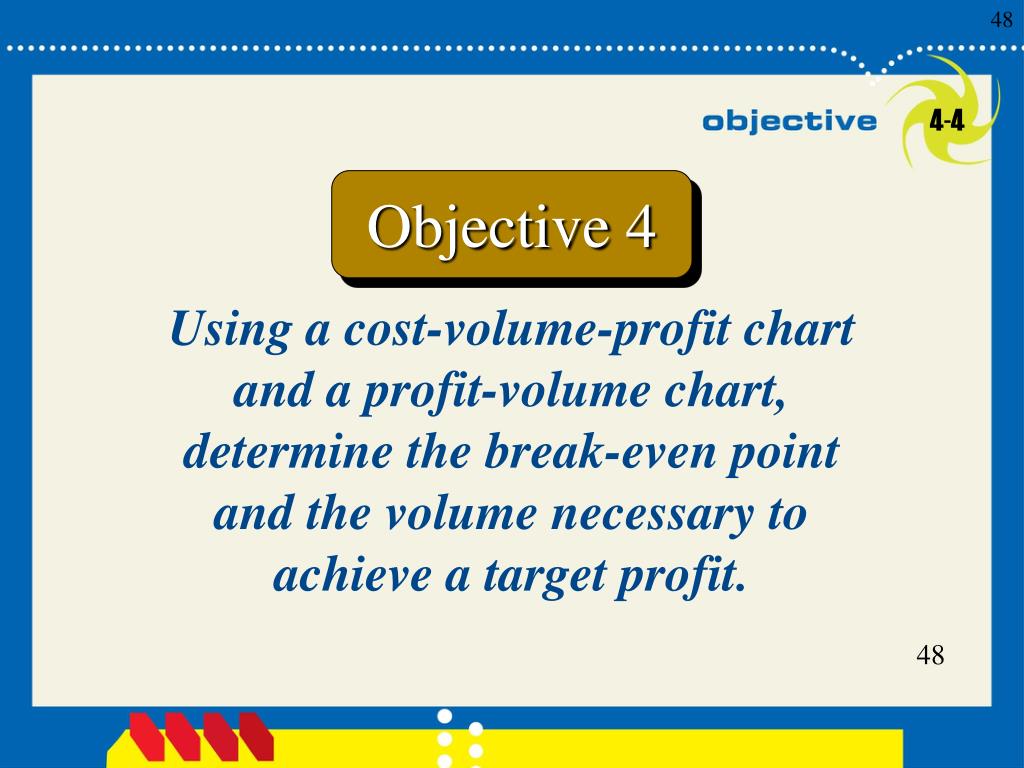 48

objective 4-4

Objective 4

Using a cost-volume-profit chart and a profit-volume chart, determine the break-even point and the volume necessary to achieve a target profit.

48